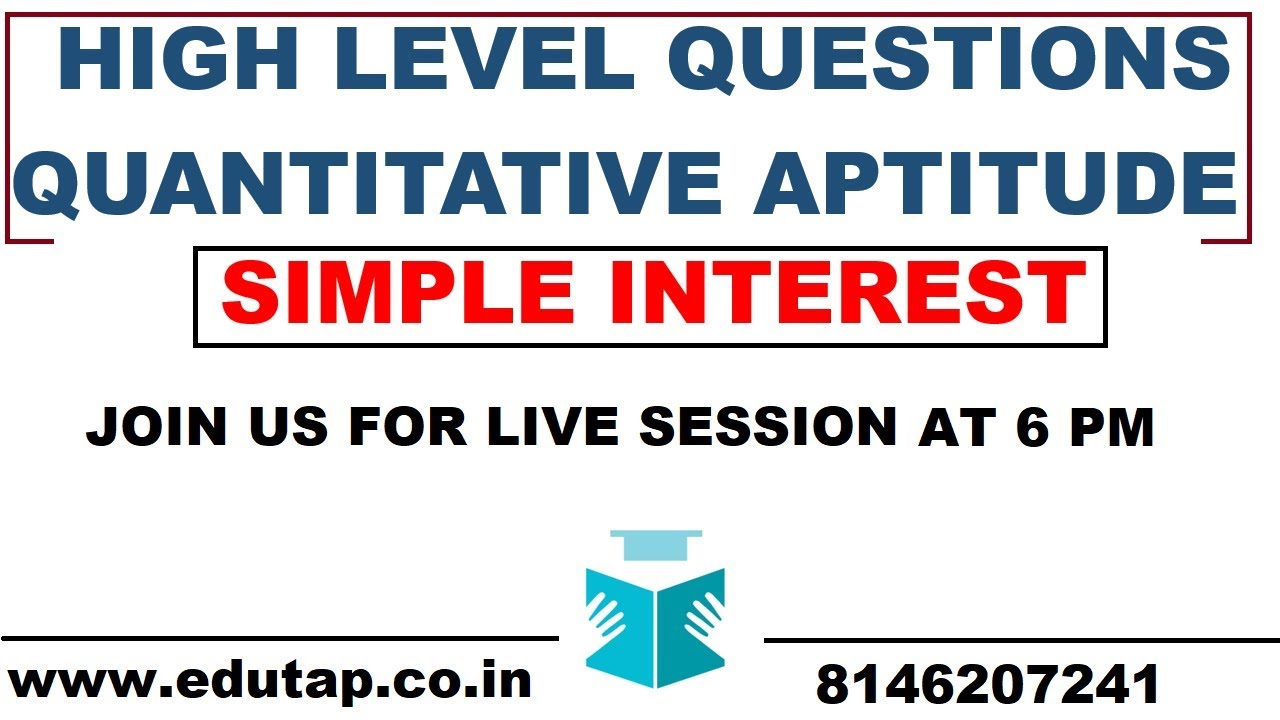 HIGH LEVEL QUESTIONS
QUANTITATIVE APTITUDE

SIMPLE INTEREST

JOIN US FOR LIVE SESSION AT 6 PM

www.edutap.co.in

8146207241